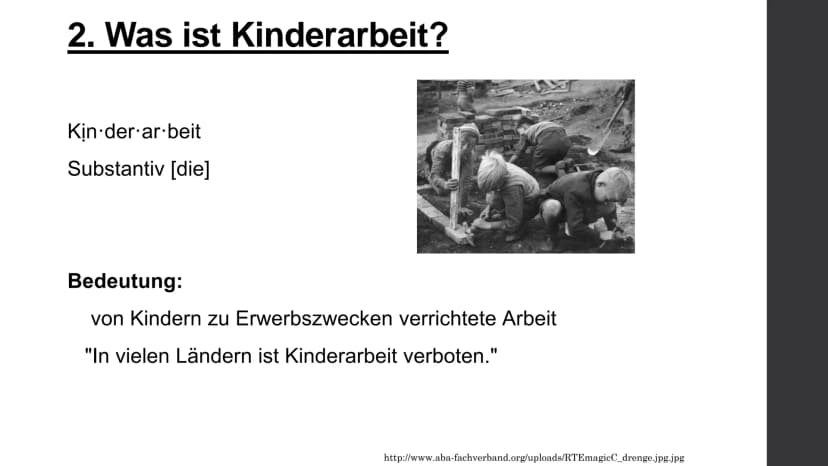 2. Was ist Kinderarbeit?

Kịn·der·ar·beit

Substantiv [die]

Bedeutung:

von Kindern zu Erwerbszwecken verrichtete Arbeit

"In vielen Ländern ist Kinderarbeit verboten."

http://www.aba-fachverband.org/uploads/RTEmagicC_drenge.jpg.jpg